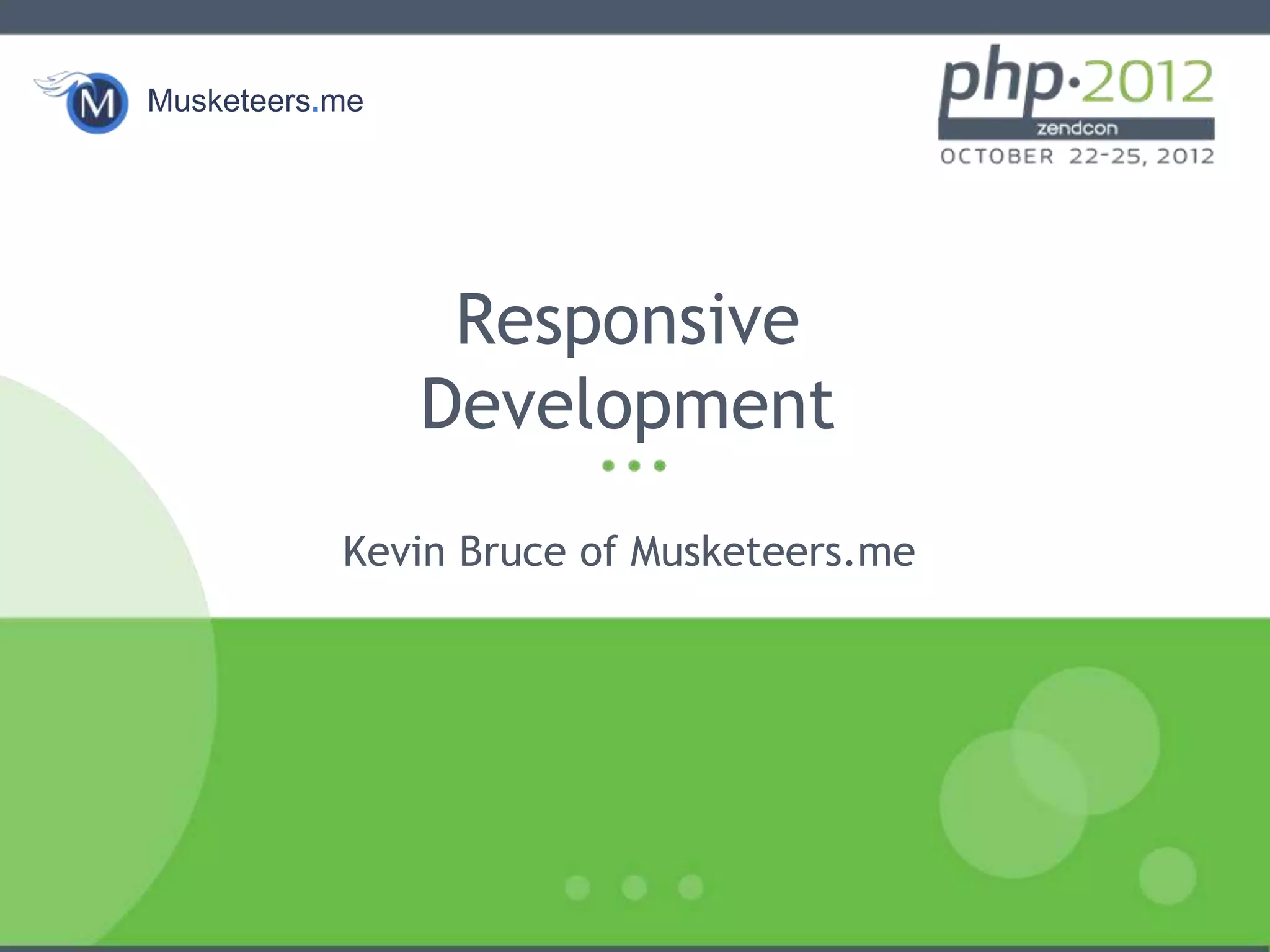 M Musketeers.me

php·2012
zendcon
OCTOBER 22-25, 2012

Responsive Development

Kevin Bruce of Musketeers.me